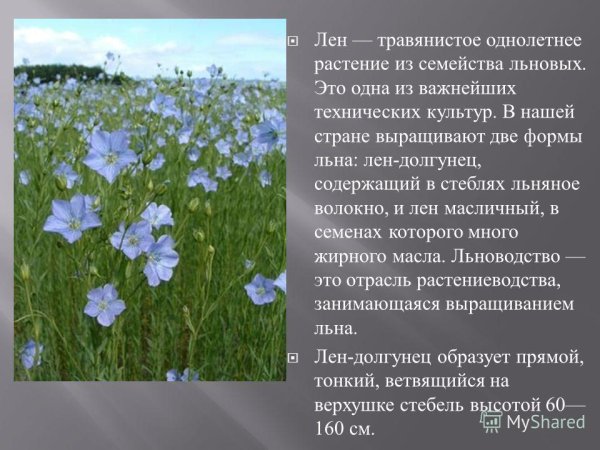 Лен — травянистое однолетнее растение из семейства льновых. Это одна из важнейших технических культур. В нашей стране выращивают две формы льна: лен-долгунец, содержащий в стеблях льняное волокно, и лен масличный, в семенах которого много жирного масла. Льноводство — это отрасль растениеводства, занимающаяся выращиванием льна.

Лен-долгунец образует прямой, тонкий, ветвящийся на верхушке стебель высотой 60—160 см.

MyShared